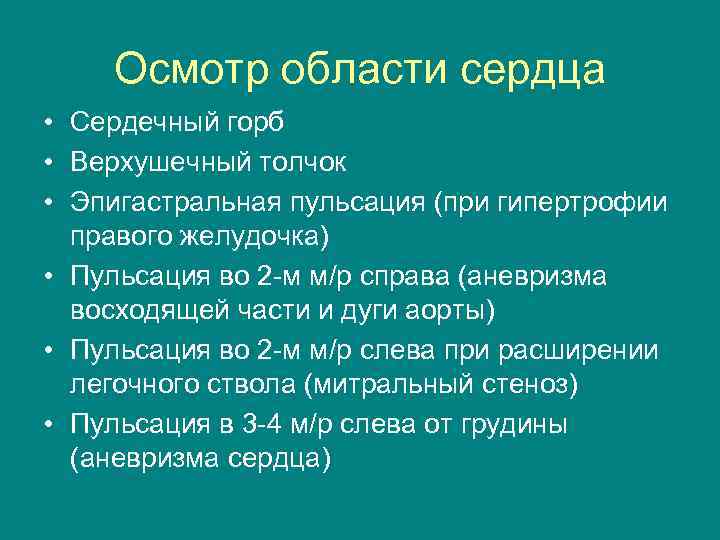 Осмотр области сердца

• Сердечный горб
• Верхушечный толчок
• Эпигастральная пульсация (при гипертрофии правого желудочка)
• Пульсация во 2-м м/р справа (аневризма восходящей части и дуги аорты)
• Пульсация во 2-м м/р слева при расширении легочного ствола (митральный стеноз)
• Пульсация в 3-4 м/р слева от грудины (аневризма сердца)